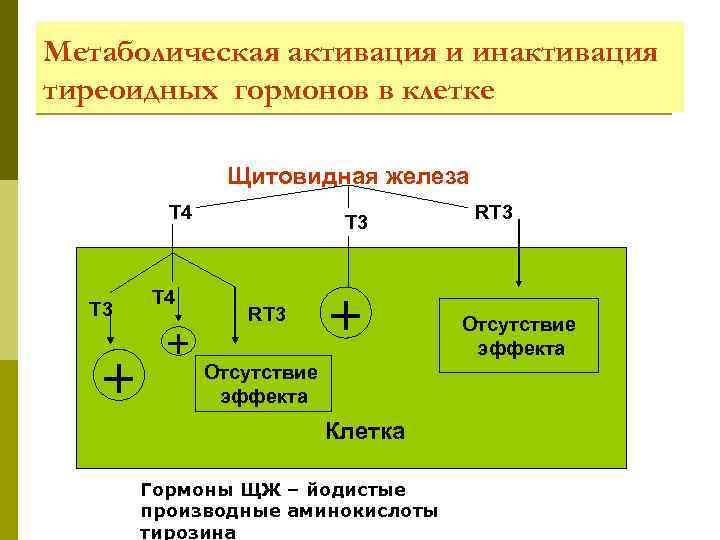 Метаболическая активация и инактивация тиреоидных гормонов в клетке

Щитовидная железа

T4

T3

RT3

T3

T4

RT3

+

+

+

Отсутствие эффекта

Отсутствие эффекта

Клетка

Гормоны ЩЖ – йодистые производные аминокислоты тирозина